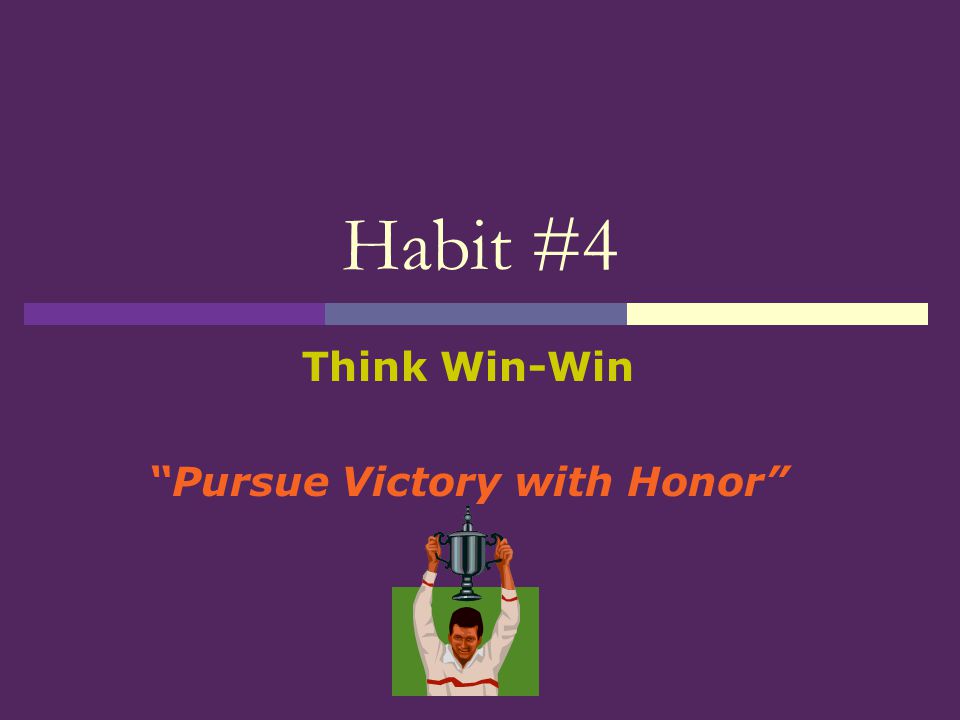 Habit #4

Think Win-Win

“Pursue Victory with Honor”